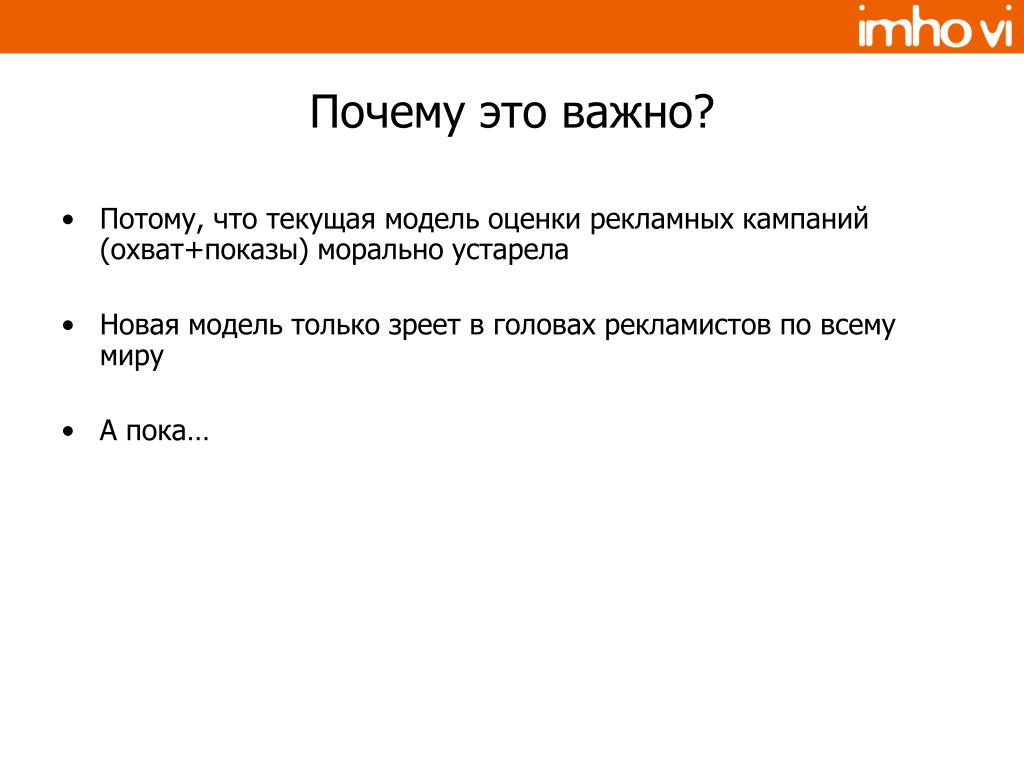 imho vi

Почему это важно?

• Потому, что текущая модель оценки рекламных кампаний (охват+показы) морально устарела

• Новая модель только зреет в головах рекламистов по всему миру

• А пока…